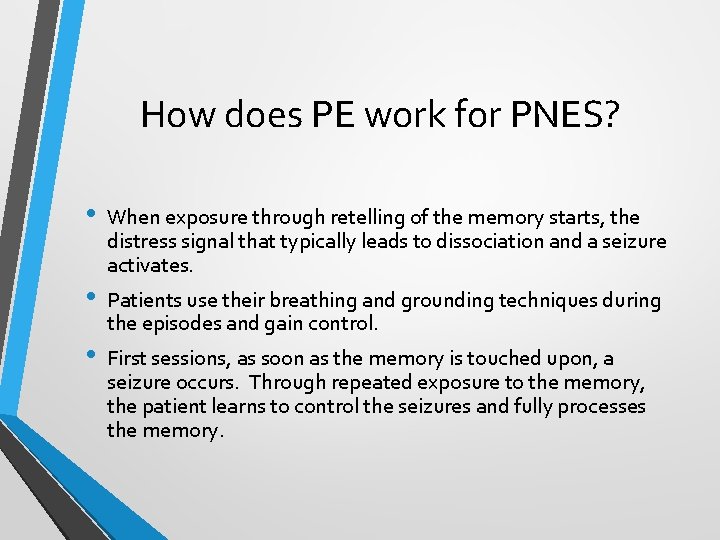 How does PE work for PNES?

• When exposure through retelling of the memory starts, the distress signal that typically leads to dissociation and a seizure activates.

• Patients use their breathing and grounding techniques during the episodes and gain control.

• First sessions, as soon as the memory is touched upon, a seizure occurs. Through repeated exposure to the memory, the patient learns to control the seizures and fully processes the memory.